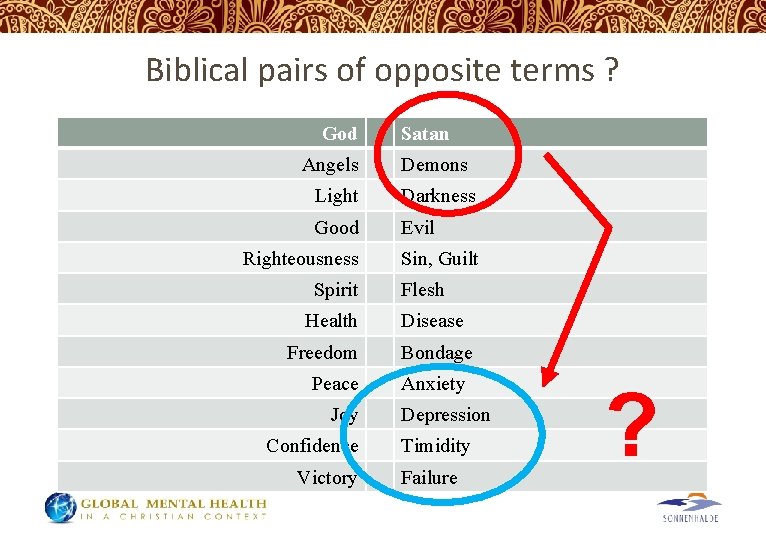 Biblical pairs of opposite terms ?

| God | Satan |
|---|---|
| Angels | Demons |
| Light | Darkness |
| Good | Evil |
| Righteousness | Sin, Guilt |
| Spirit | Flesh |
| Health | Disease |
| Freedom | Bondage |
| Peace | Anxiety |
| Joy | Depression |
| Confidence | Timidity |
| Victory | Failure |

?

GLOBAL MENTAL HEALTH
IN A CHRISTIAN CONTEXT

SONNENHALDE